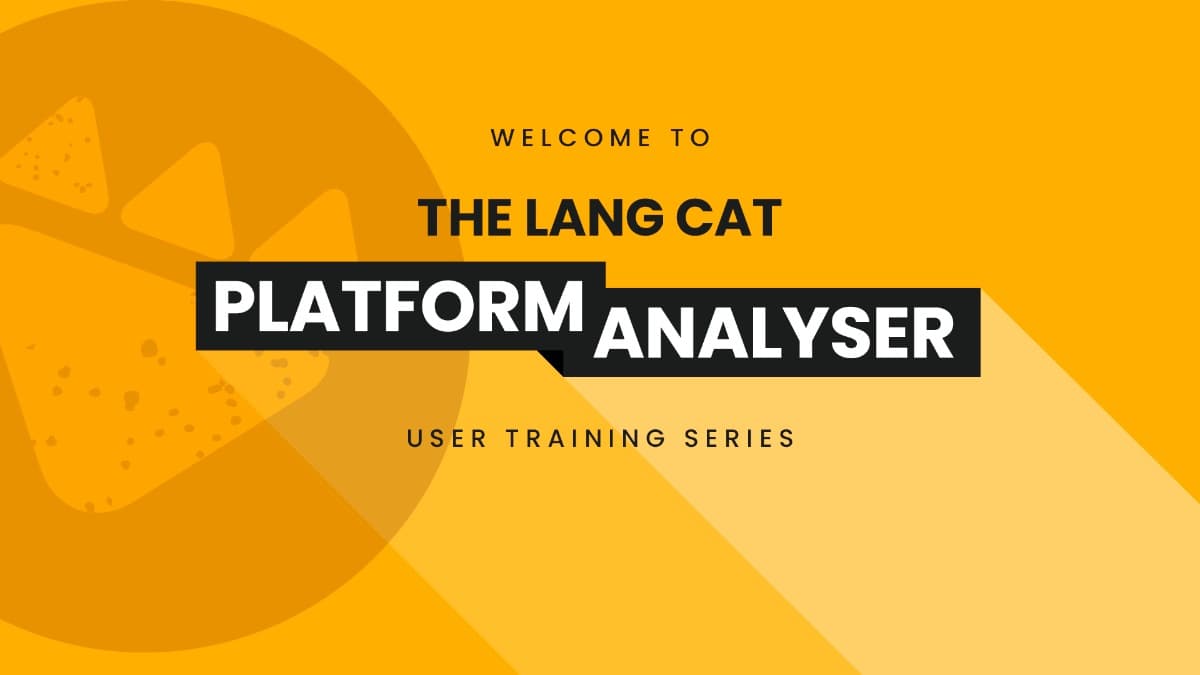 WELCOME TO

THE LANG CAT

PLATFORM ANALYSER

USER TRAINING SERIES